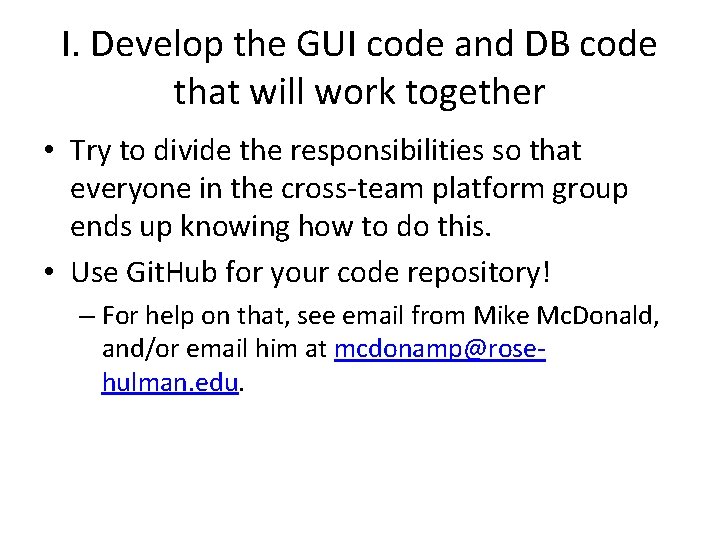 I. Develop the GUI code and DB code that will work together

• Try to divide the responsibilities so that everyone in the cross-team platform group ends up knowing how to do this.

• Use GitHub for your code repository!

– For help on that, see email from Mike McDonald, and/or email him at mcdonamp@rose-hulman.edu.